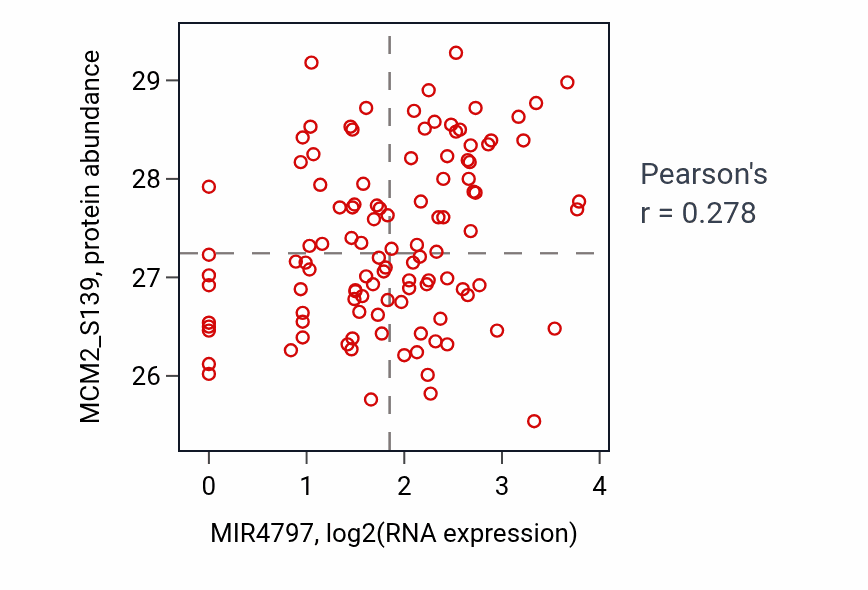 MCM2_S139, protein abundance

29
28
27
26

0 1 2 3 4

MIR4797, log2(RNA expression)

Pearson's
r = 0.278